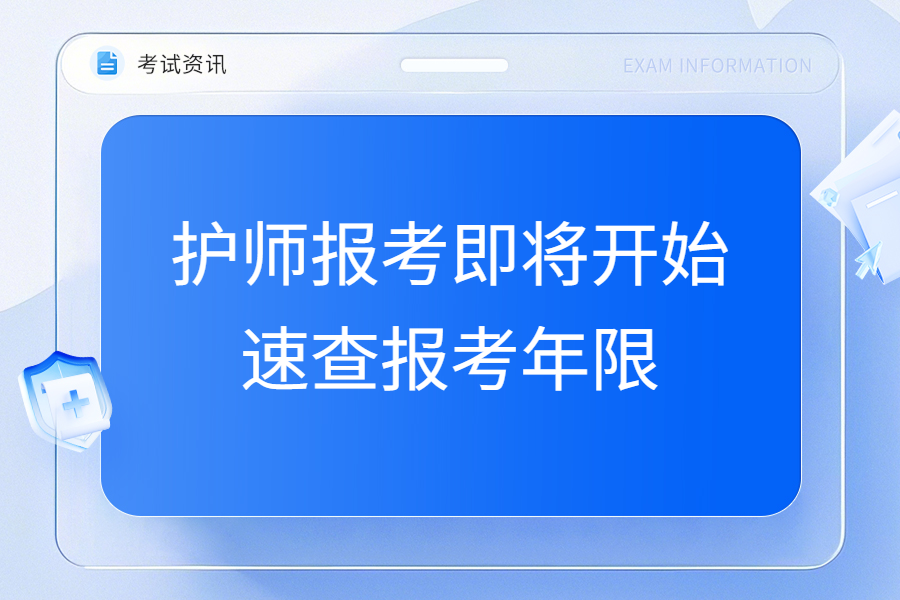 考试资讯

EXAM INFORMATION

护师报考即将开始
速查报考年限